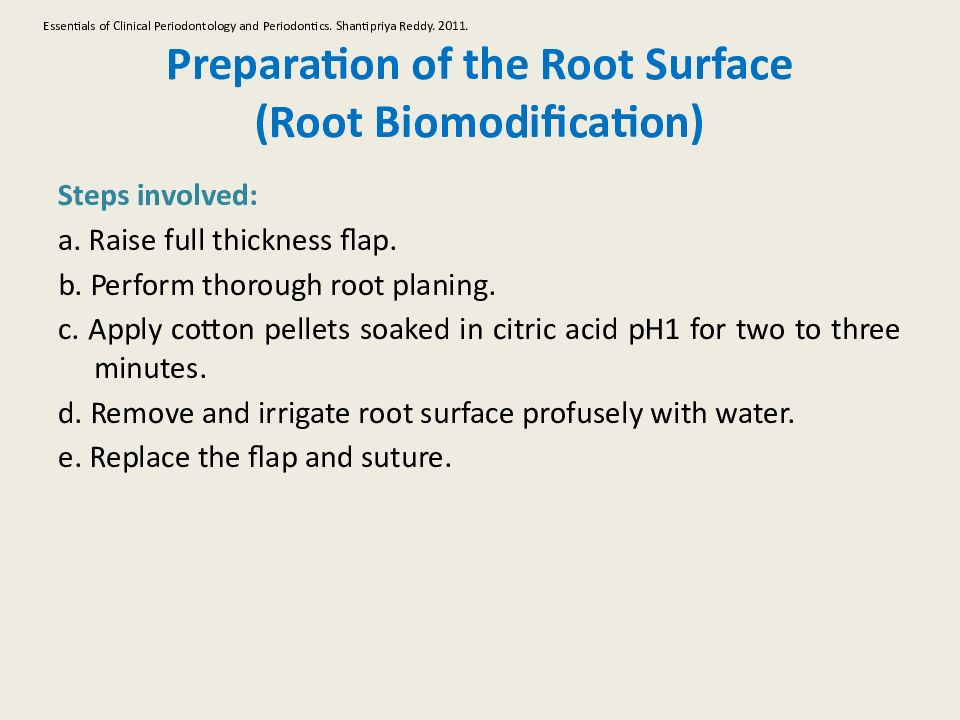 Essentials of Clinical Periodontology and Periodontics. Shantipriya Reddy. 2011.

Preparation of the Root Surface (Root Biomodification)

Steps involved:

a. Raise full thickness flap.

b. Perform thorough root planing.

c. Apply cotton pellets soaked in citric acid pH1 for two to three minutes.

d. Remove and irrigate root surface profusely with water.

e. Replace the flap and suture.